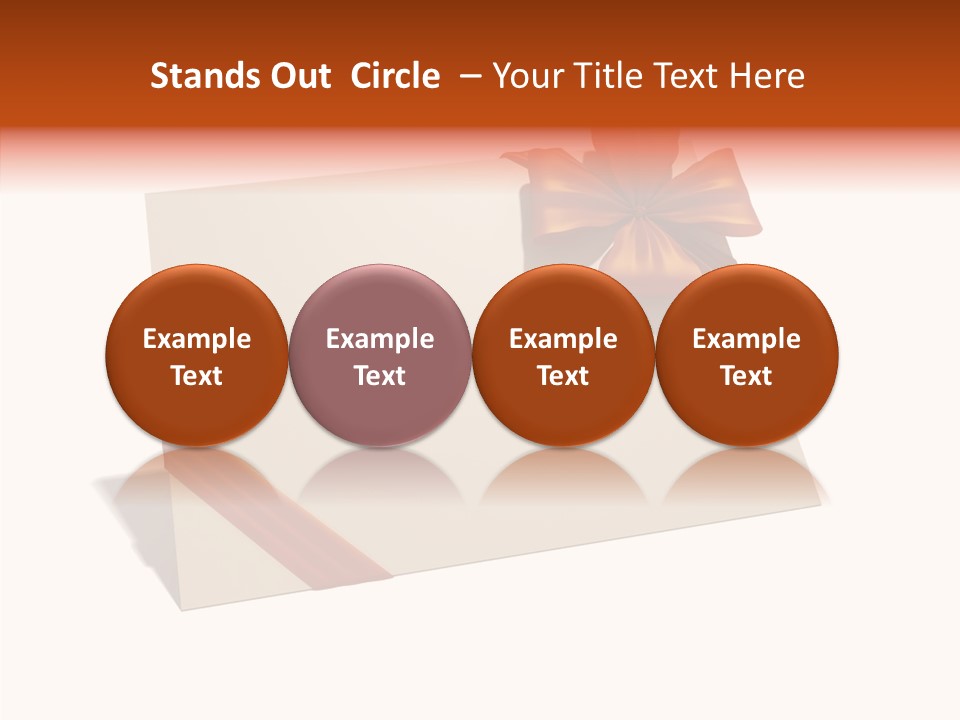 Stands Out Circle – Your Title Text Here

Example Text

Example Text

Example Text

Example Text